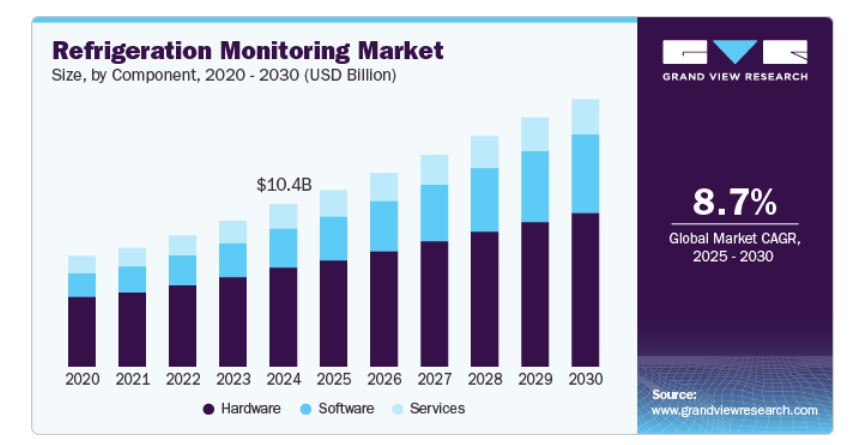 Refrigeration Monitoring Market
Size, by Component, 2020 - 2030 (USD Billion)

$10.4B

2020 2021 2022 2023 2024 2025 2026 2027 2028 2029 2030

Hardware Software Services

GRAND VIEW RESEARCH

8.7%
Global Market CAGR, 2025 - 2030

Source:
www.grandviewresearch.com